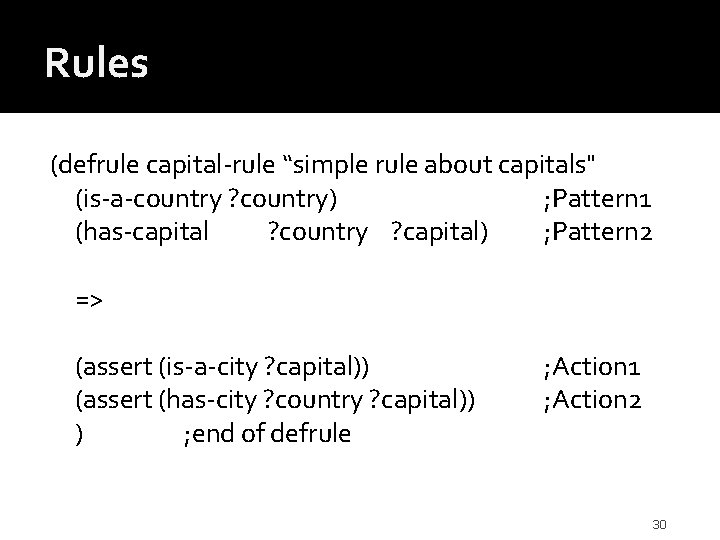 Rules

(defrule capital-rule “simple rule about capitals"
(is-a-country ?country) ;Pattern1
(has-capital ?country ?capital) ;Pattern2

=>

(assert (is-a-city ?capital)) ;Action1
(assert (has-city ?country ?capital)) ;Action2
) ;end of defrule

30